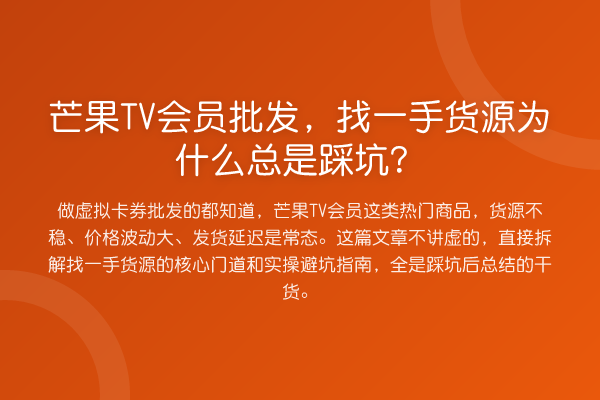 芒果TV会员批发，找一手货源为什么总是踩坑？

做虚拟卡券批发的都知道，芒果TV会员这类热门商品，货源不稳、价格波动大、发货延迟是常态。这篇文章不讲虚的，直接拆解找一手货源的核心门道和实操避坑指南，全是踩坑后总结的干货。